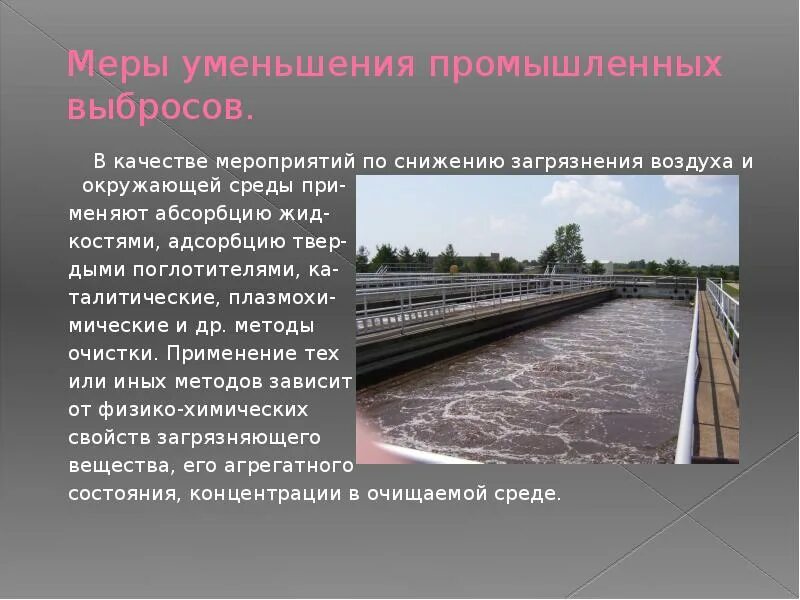 Меры уменьшения промышленных выбросов.

В качестве мероприятий по снижению загрязнения воздуха и окружающей среды применяют абсорбцию жидкостями, адсорбцию твердыми поглотителями, каталитические, плазмохимические и др. методы очистки. Применение тех или иных методов зависит от физико-химических свойств загрязняющего вещества, его агрегатного состояния, концентрации в очищаемой среде.